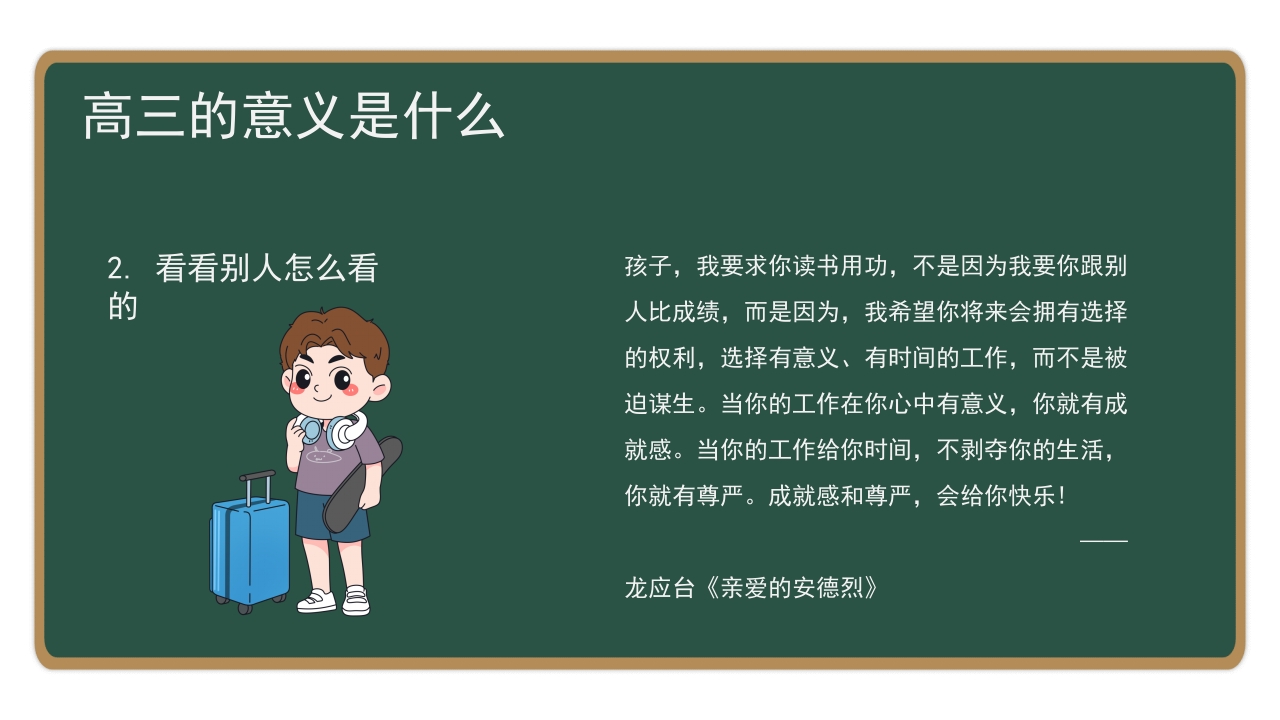 高三的意义是什么

2. 看看别人怎么看的

孩子，我要求你读书用功，不是因为我要你跟别人比成绩，而是因为，我希望你将来会拥有选择的权利，选择有意义、有时间的工作，而不是被迫谋生。当你的工作在你心中有意义，你就有成就感。当你的工作给你时间，不剥夺你的生活，你就有尊严。成就感和尊严，会给你快乐！

——

龙应台《亲爱的安德烈》